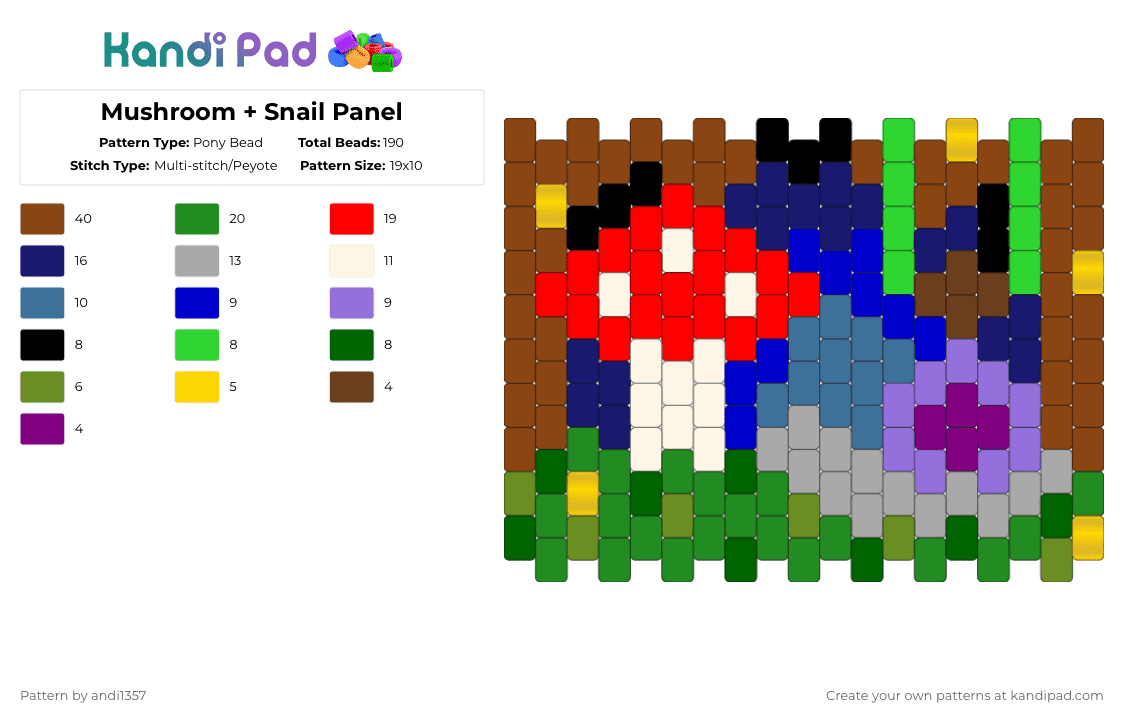 Kandi Pad

Mushroom + Snail Panel

Pattern Type: Pony Bead Total Beads: 190
Stitch Type: Multi-stitch/Peyote Pattern Size: 19x10

40 20 19
16 13 11
10 9 9
8 8 8
6 5 4
4

Pattern by andi1357

Create your own patterns at kandipad.com